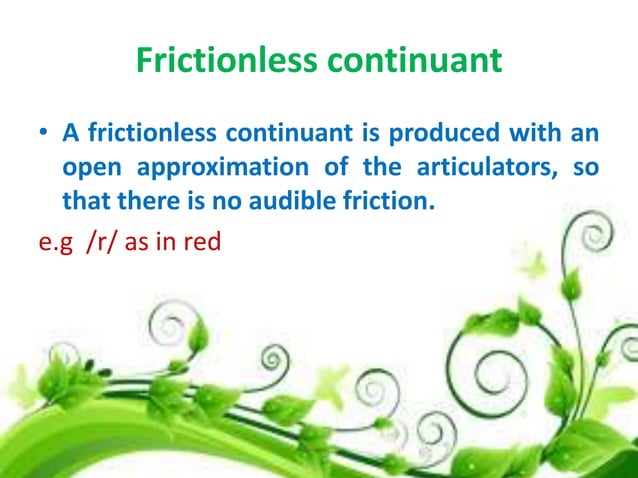 Frictionless continuant

• A frictionless continuant is produced with an open approximation of the articulators, so that there is no audible friction.

e.g /r/ as in red